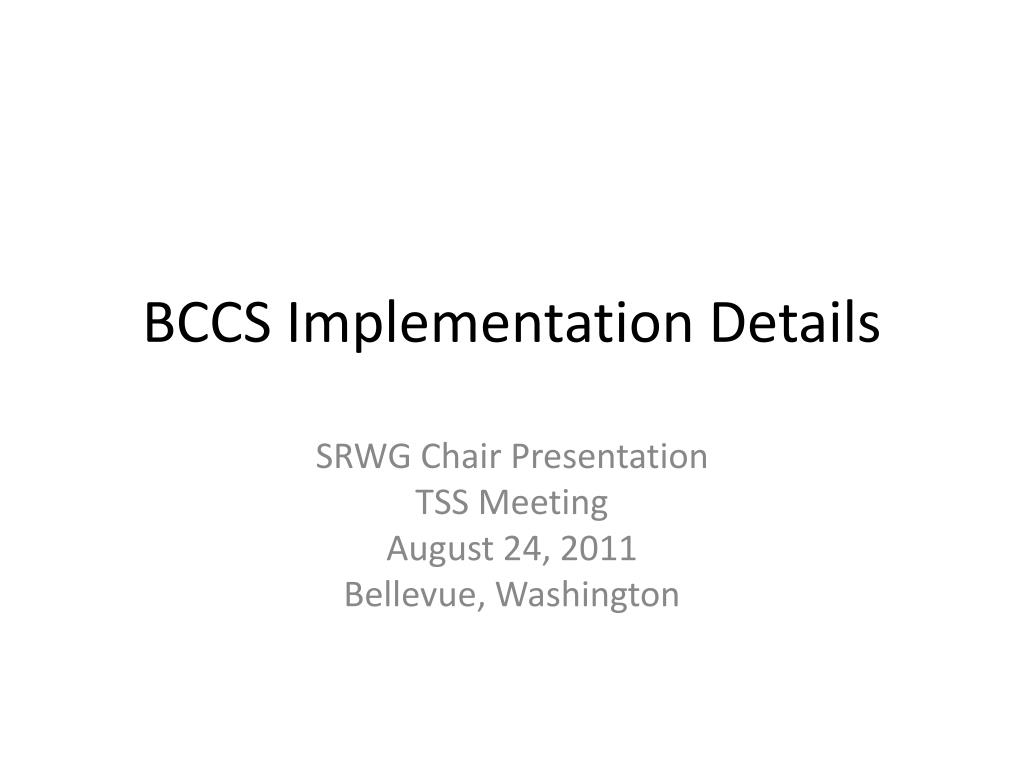 BCCS Implementation Details

SRWG Chair Presentation
TSS Meeting
August 24, 2011
Bellevue, Washington